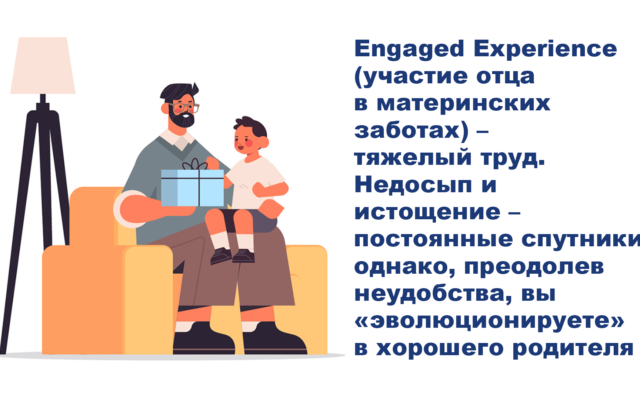 Engaged Experience (участие отца в материнских заботах) – тяжелый труд. Недосып и истощение – постоянные спутники однако, преодолев неудобства, вы «эволюционируете» в хорошего родителя